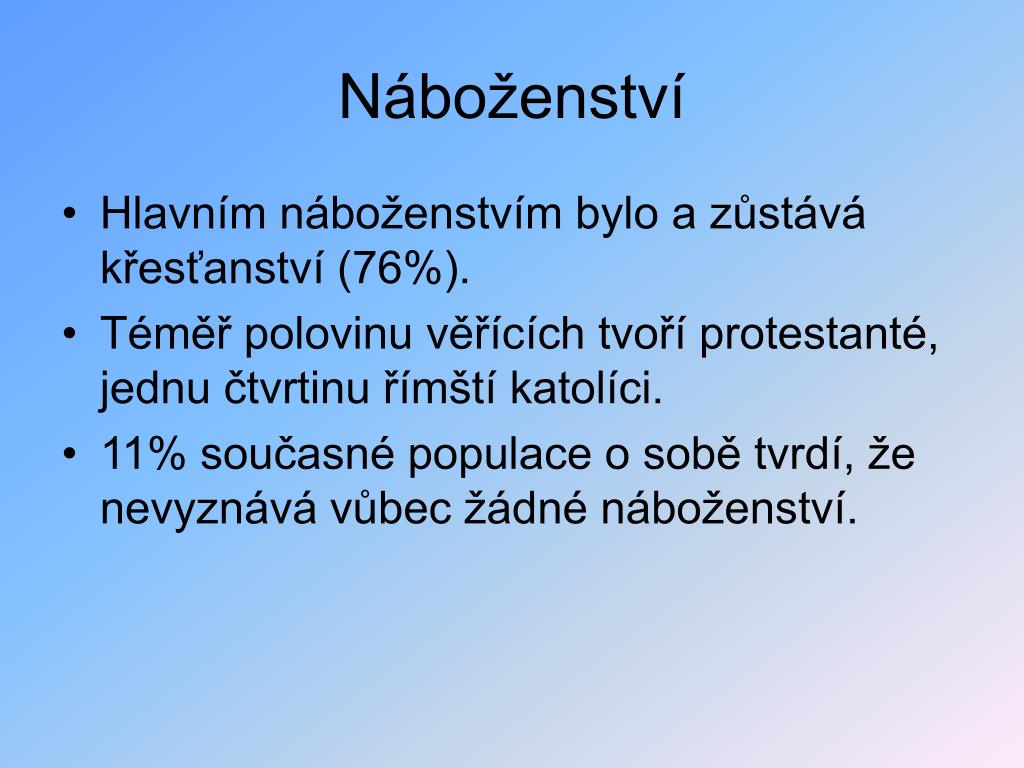 Náboženství

• Hlavním náboženstvím bylo a zůstává křesťanství (76%).
• Téměř polovinu věřících tvoří protestanté, jednu čtvrtinu římští katolíci.
• 11% současné populace o sobě tvrdí, že nevyznává vůbec žádné náboženství.